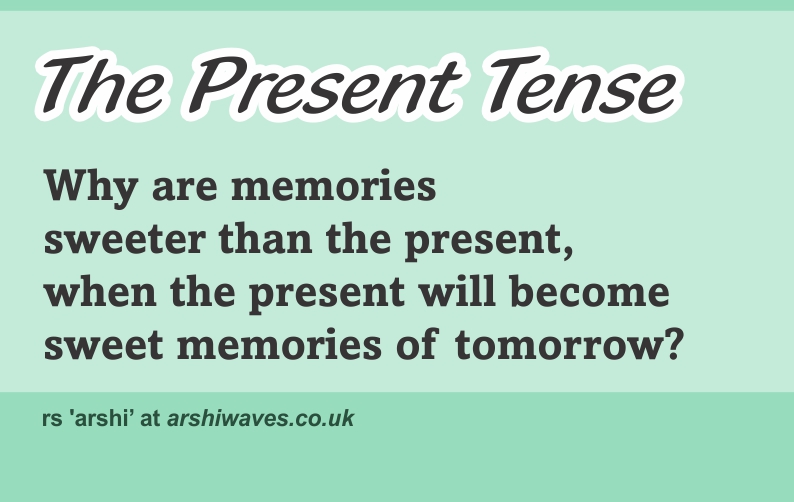 The Present Tense

Why are memories
sweeter than the present,
when the present will become
sweet memories of tomorrow?

rs 'arshi' at arshiwaves.co.uk